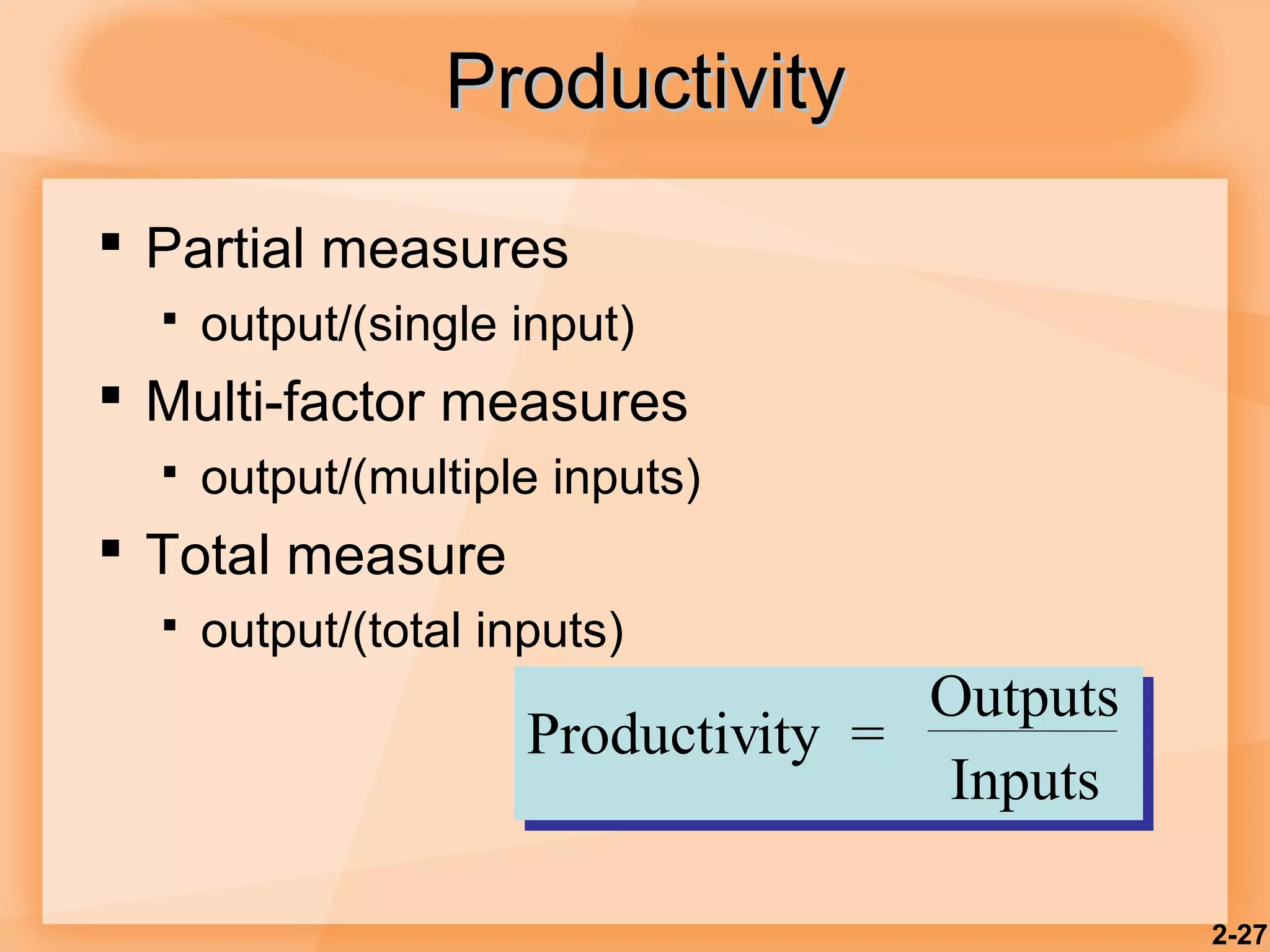 Productivity

▪ Partial measures
 ▪ output/(single input)
▪ Multi-factor measures
 ▪ output/(multiple inputs)
▪ Total measure
 ▪ output/(total inputs)

$\text{Productivity} = \frac{\text{Outputs}}{\text{Inputs}}$

2-27